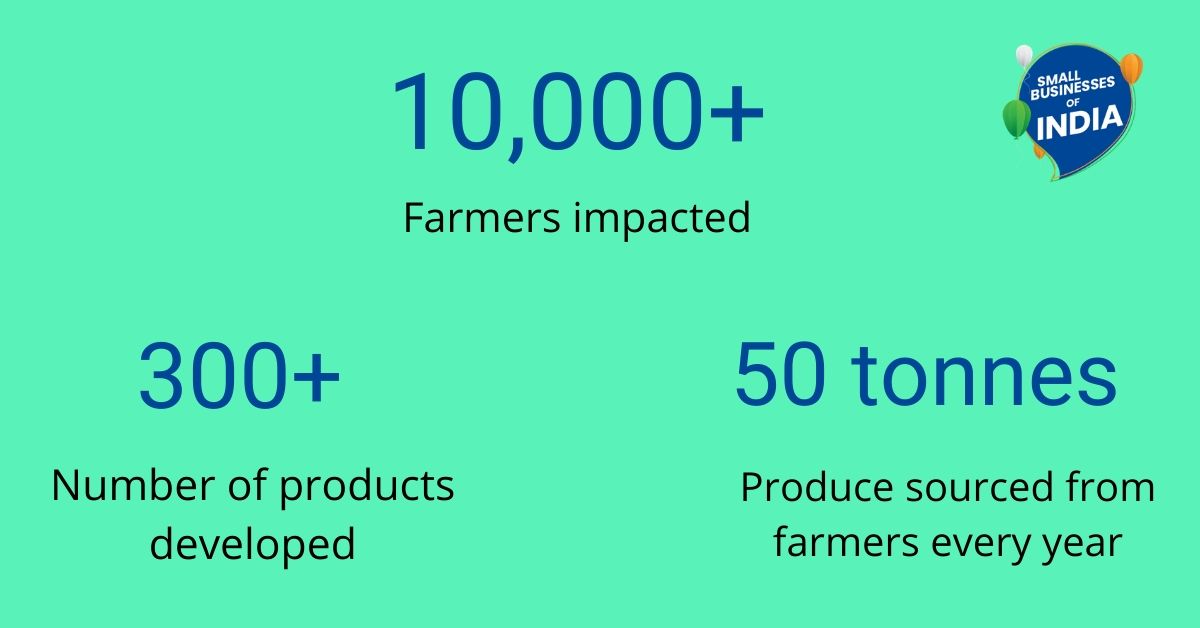 10,000+

Farmers impacted

SMALL BUSINESSES OF INDIA

300+

Number of products developed

50 tonnes

Produce sourced from farmers every year